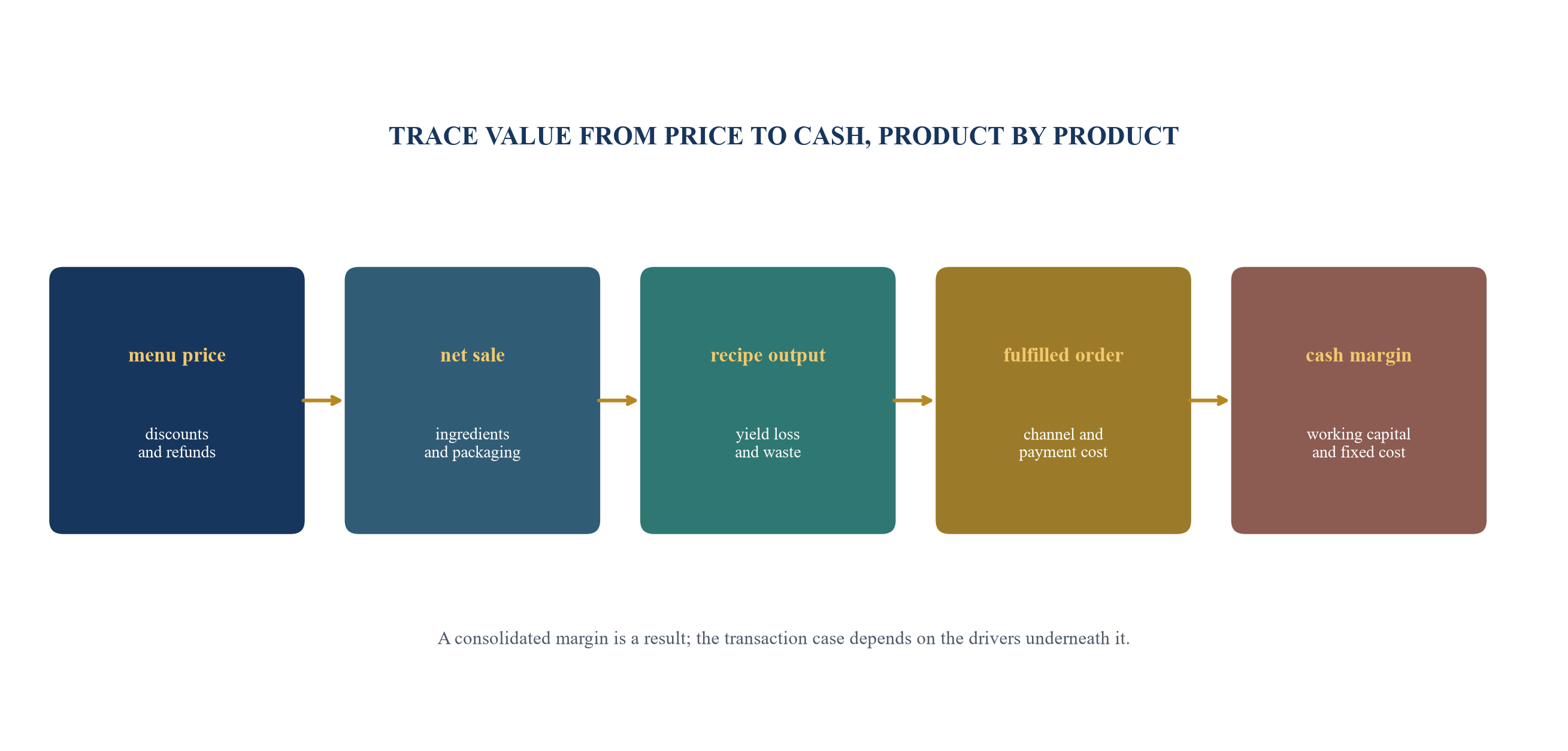 TRACE VALUE FROM PRICE TO CASH, PRODUCT BY PRODUCT

menu price

discounts and refunds

net sale

ingredients and packaging

recipe output

yield loss and waste

fulfilled order

channel and payment cost

cash margin

working capital and fixed cost

A consolidated margin is a result; the transaction case depends on the drivers underneath it.